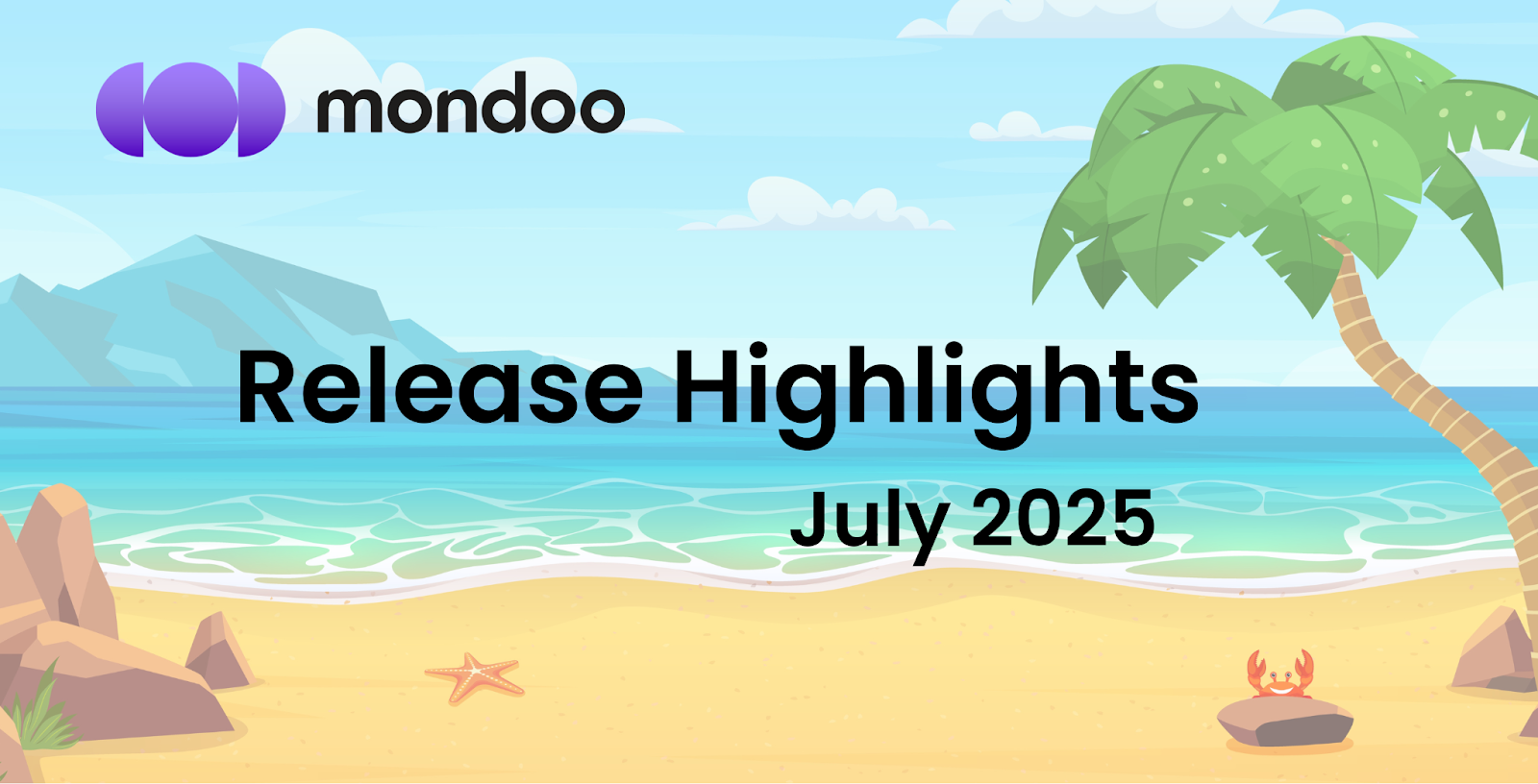 mondoo

Release Highlights

July 2025